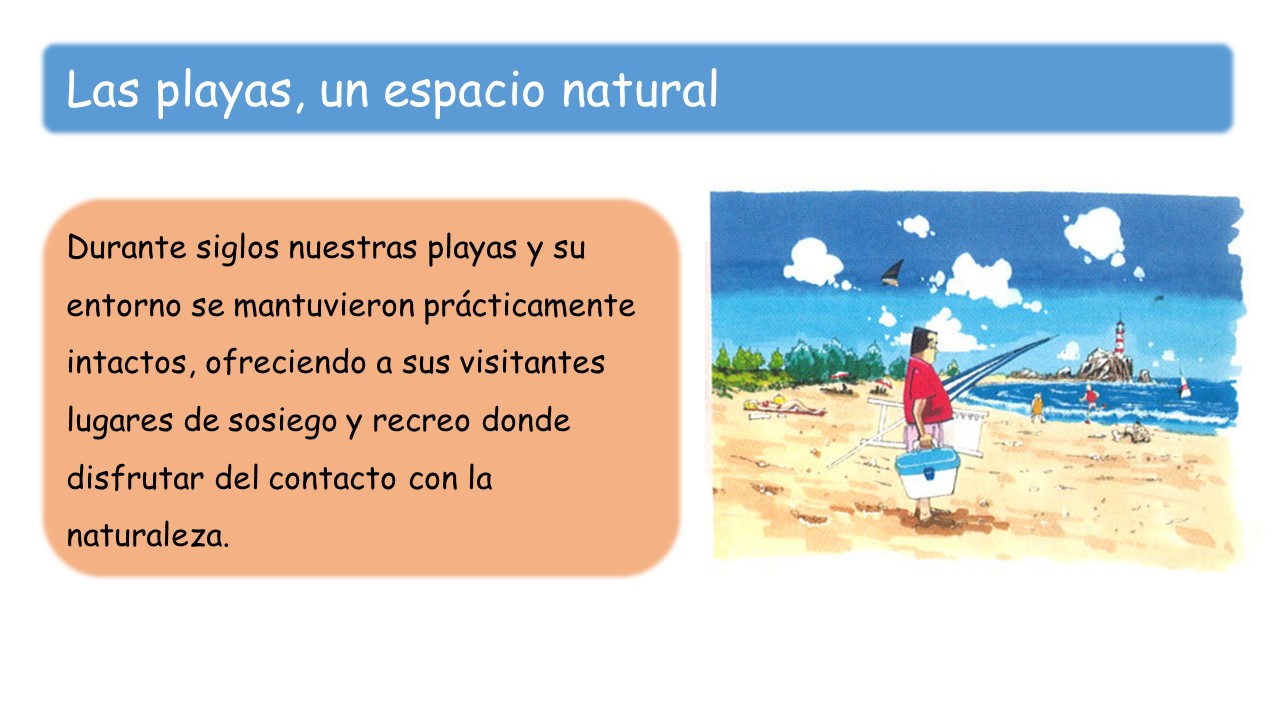 Las playas, un espacio natural

Durante siglos nuestras playas y su entorno se mantuvieron prácticamente intactos, ofreciendo a sus visitantes lugares de sosiego y recreo donde disfrutar del contacto con la naturaleza.